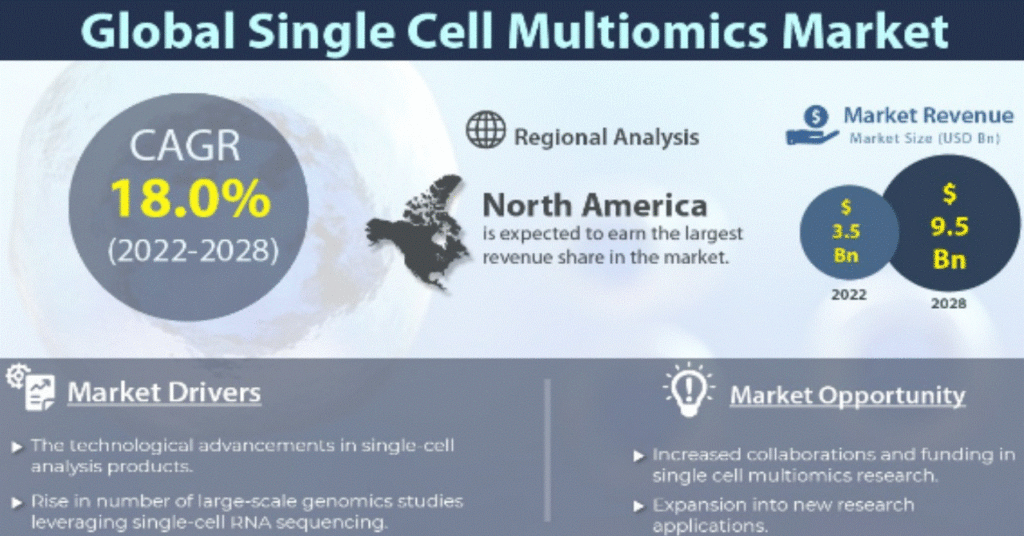 Global Single Cell Multiomics Market

CAGR
18.0%
(2022-2028)

Regional Analysis

North America
is expected to earn the largest revenue share in the market.

Market Revenue
Market Size (USD Bn)

$ 3.5 Bn
2022

$ 9.5 Bn
2028

Market Drivers

▸ The technological advancements in single-cell analysis products.

▸ Rise in number of large-scale genomics studies leveraging single-cell RNA sequencing.

Market Opportunity

▸ Increased collaborations and funding in single cell multiomics research.

▸ Expansion into new research applications.